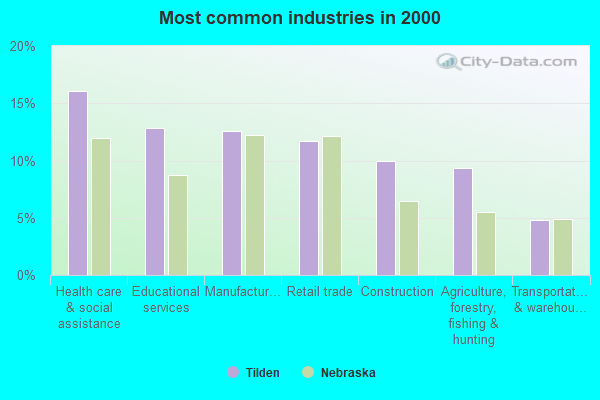 Most common industries in 2000

City-Data.com

20%
15%
10%
5%
0%

Health care & social assistance
Educational services
Manufactur…
Retail trade
Construction
Agriculture, forestry, fishing & hunting
Transportat… & warehou…

Tilden
Nebraska